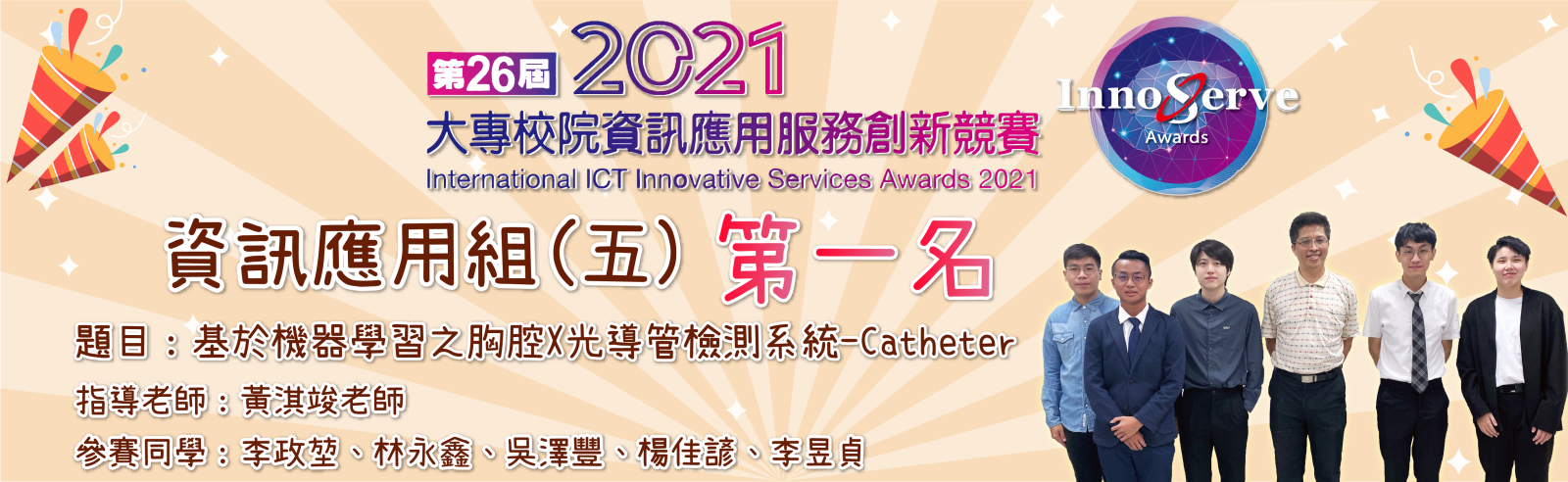 第26屆 2021
大專校院資訊應用服務創新競賽
International ICT Innovative Services Awards 2021

InnoServe Awards

資訊應用組(五) 第一名

題目：基於機器學習之胸腔X光導管檢測系統-Catheter

指導老師：黃淇竣老師

參賽同學：李政堃、林永鑫、吳澤豐、楊佳諺、李昱貞